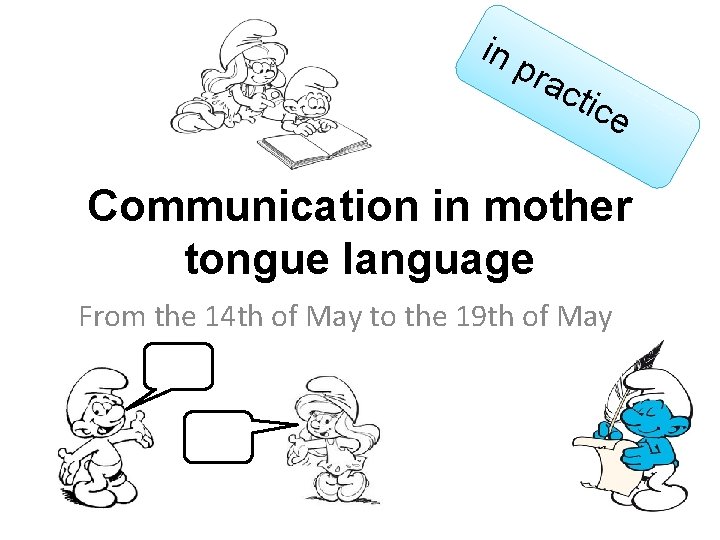 in practice

Communication in mother tongue language

From the 14th of May to the 19th of May